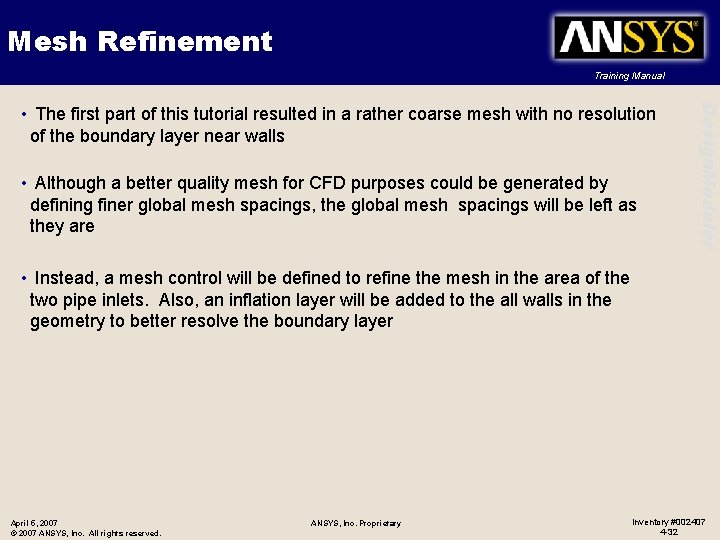 Mesh Refinement

ANSYS®

Training Manual

DesignModeler

• The first part of this tutorial resulted in a rather coarse mesh with no resolution of the boundary layer near walls

• Although a better quality mesh for CFD purposes could be generated by defining finer global mesh spacings, the global mesh spacings will be left as they are

• Instead, a mesh control will be defined to refine the mesh in the area of the two pipe inlets. Also, an inflation layer will be added to the all walls in the geometry to better resolve the boundary layer

April 6, 2007
© 2007 ANSYS, Inc. All rights reserved.

ANSYS, Inc. Proprietary

Inventory #002407
4-32